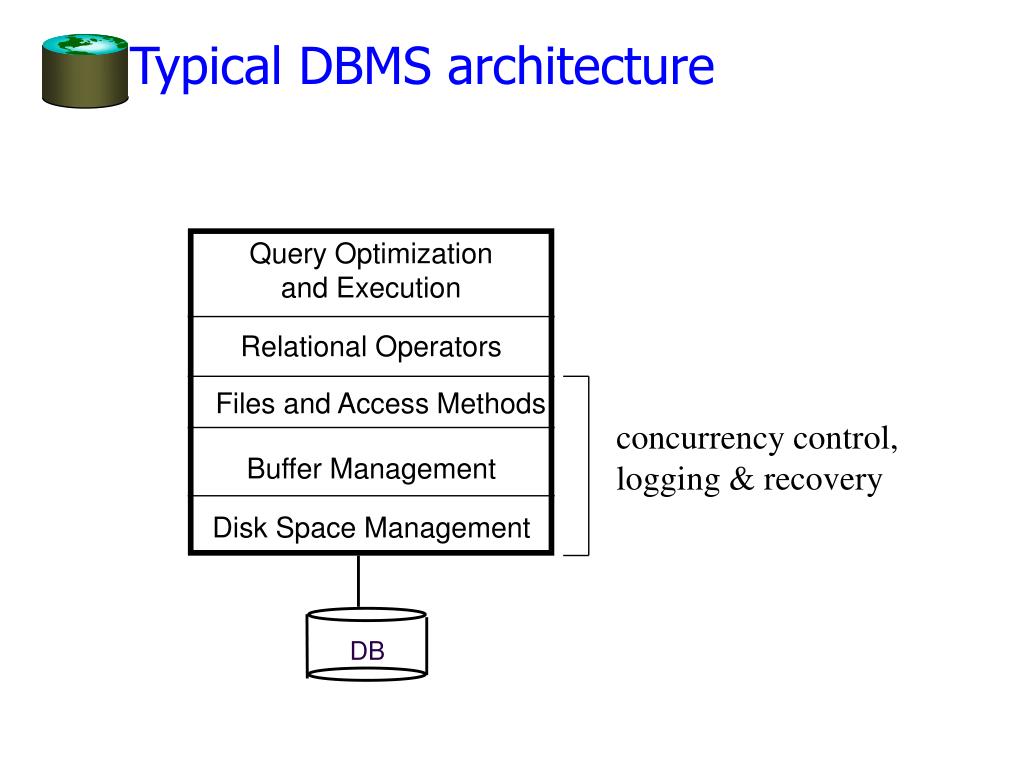 Typical DBMS architecture

Query Optimization and Execution

Relational Operators

Files and Access Methods

Buffer Management

Disk Space Management

concurrency control, logging & recovery

DB